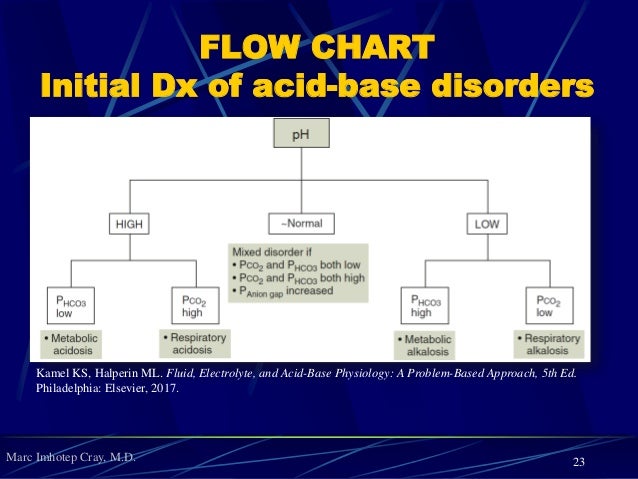 FLOW CHART
Initial Dx of acid-base disorders

pH

HIGH

~Normal

LOW

Mixed disorder if
• $P_{CO_2}$ and $P_{HCO3}$ both low
• $P_{CO_2}$ and $P_{HCO3}$ both high
• $P_{Anion\ gap}$ increased

$P_{HCO3}$ low

$P_{CO_2}$ high

$P_{HCO3}$ high

$P_{CO_2}$ low

• Metabolic acidosis

• Respiratory acidosis

• Metabolic alkalosis

• Respiratory alkalosis

Kamel KS, Halperin ML. Fluid, Electrolyte, and Acid-Base Physiology: A Problem-Based Approach, 5th Ed. Philadelphia: Elsevier, 2017.

Marc Imhotep Cray, M.D.

23